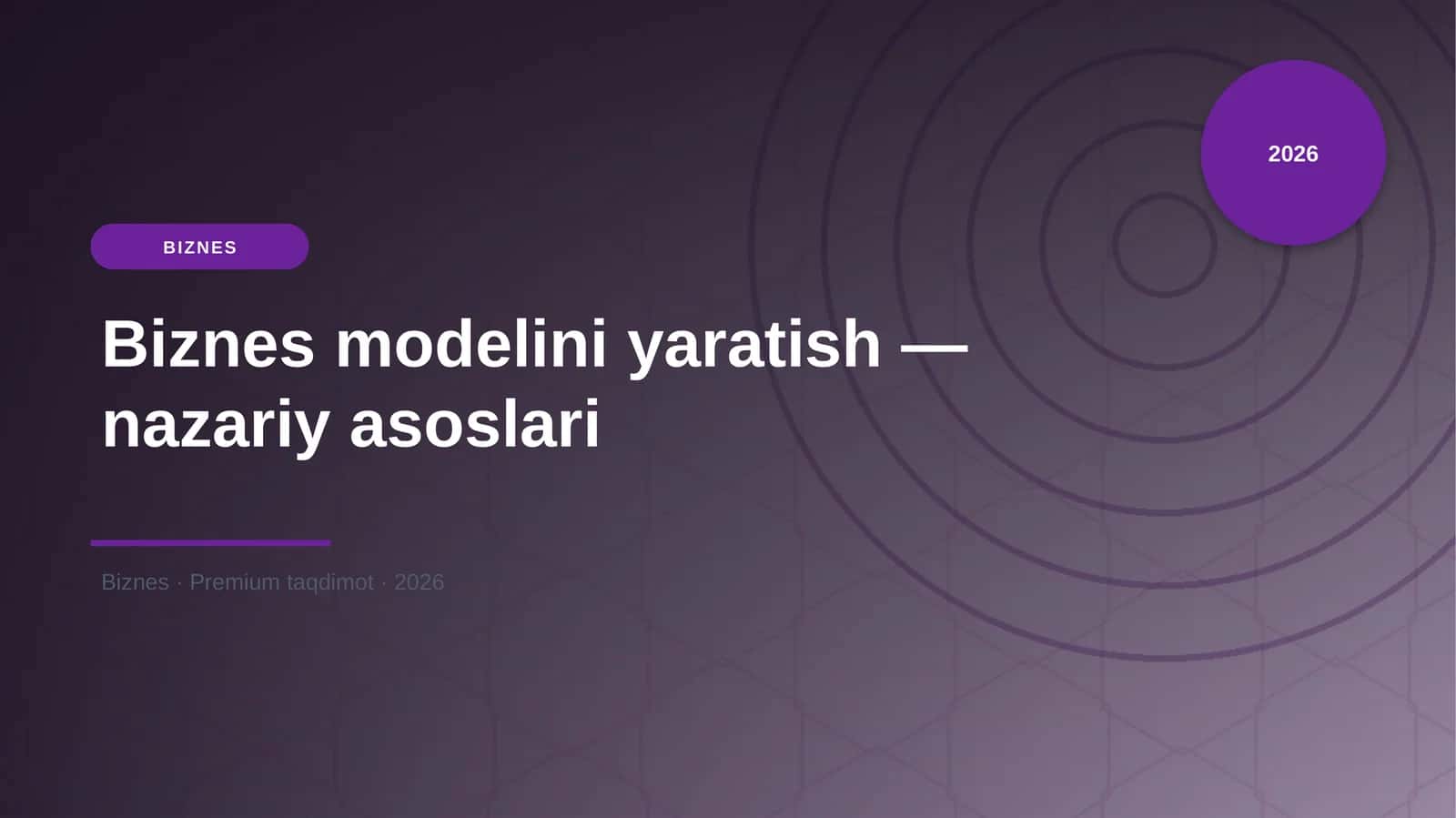 2026

BIZNES

Biznes modelini yaratish — nazariy asoslari

Biznes · Premium taqdimot · 2026